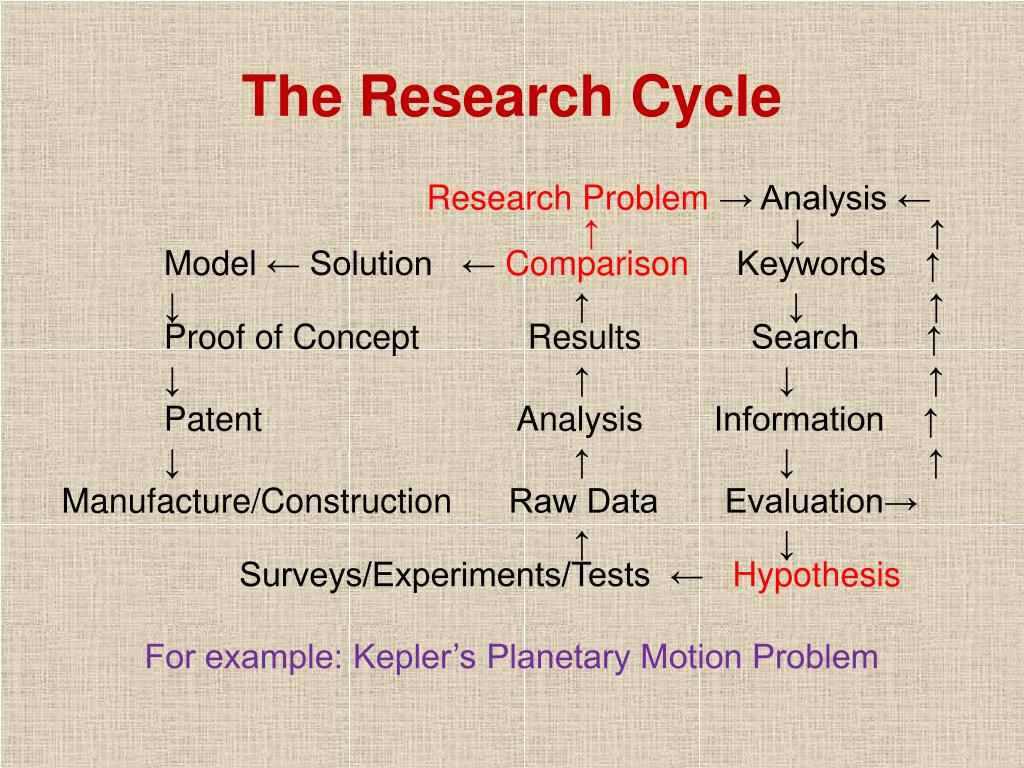 The Research Cycle

Research Problem → Analysis ←
↑ ↓ ↑
Model ← Solution ← Comparison Keywords ↑
↓ ↑ ↓ ↑
Proof of Concept Results Search ↑
↓ ↑ ↓ ↑
Patent Analysis Information ↑
↓ ↑ ↓ ↑
Manufacture/Construction Raw Data Evaluation→
↑ ↓
Surveys/Experiments/Tests ← Hypothesis

For example: Kepler's Planetary Motion Problem